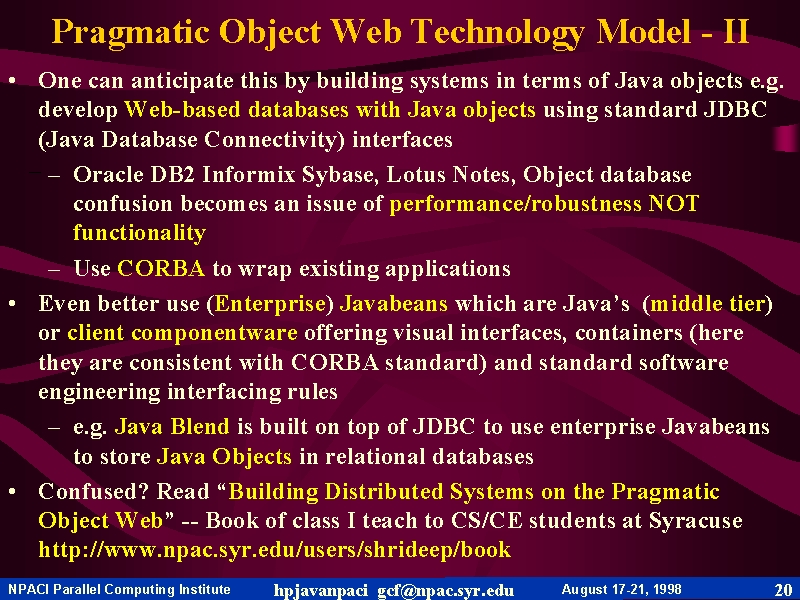 Pragmatic Object Web Technology Model - II

• One can anticipate this by building systems in terms of Java objects e.g. develop Web-based databases with Java objects using standard JDBC (Java Database Connectivity) interfaces

– Oracle DB2 Informix Sybase, Lotus Notes, Object database confusion becomes an issue of performance/robustness NOT functionality

– Use CORBA to wrap existing applications

• Even better use (Enterprise) Javabeans which are Java's (middle tier) or client componentware offering visual interfaces, containers (here they are consistent with CORBA standard) and standard software engineering interfacing rules

– e.g. Java Blend is built on top of JDBC to use enterprise Javabeans to store Java Objects in relational databases

• Confused? Read "Building Distributed Systems on the Pragmatic Object Web" -- Book of class I teach to CS/CE students at Syracuse http://www.npac.syr.edu/users/shrideep/book

NPACI Parallel Computing Institute hpjavanpaci gcf@npac.syr.edu August 17-21, 1998 20